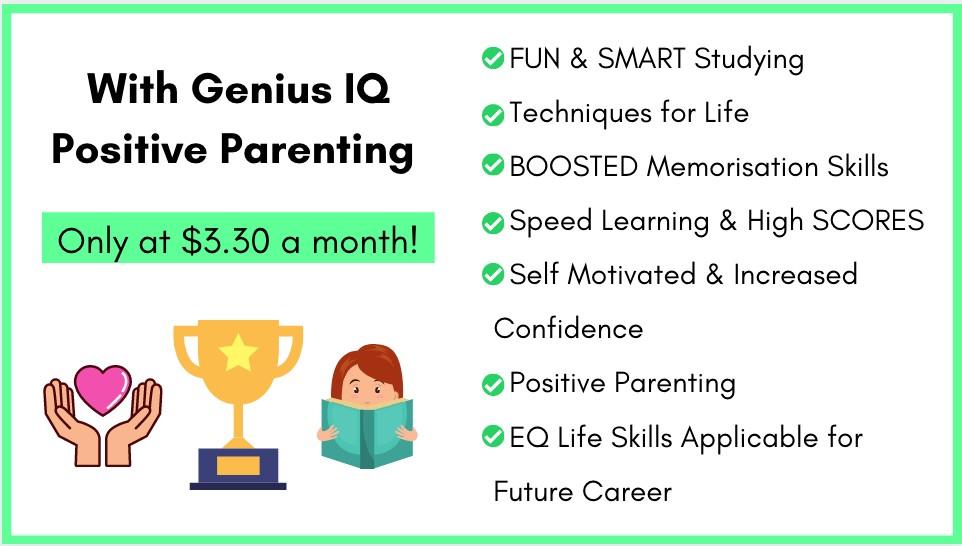 With Genius IQ Positive Parenting

Only at $3.30 a month!

FUN & SMART Studying
Techniques for Life
BOOSTED Memorisation Skills
Speed Learning & High SCORES
Self Motivated & Increased Confidence
Positive Parenting
EQ Life Skills Applicable for Future Career